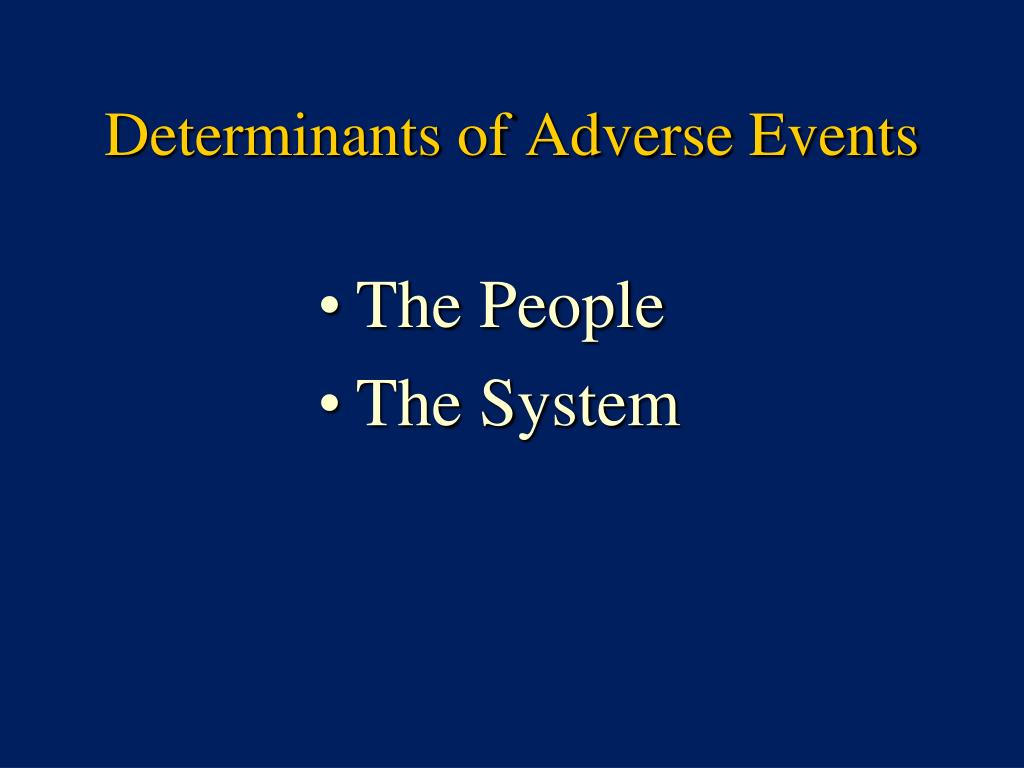 Determinants of Adverse Events

• The People
• The System